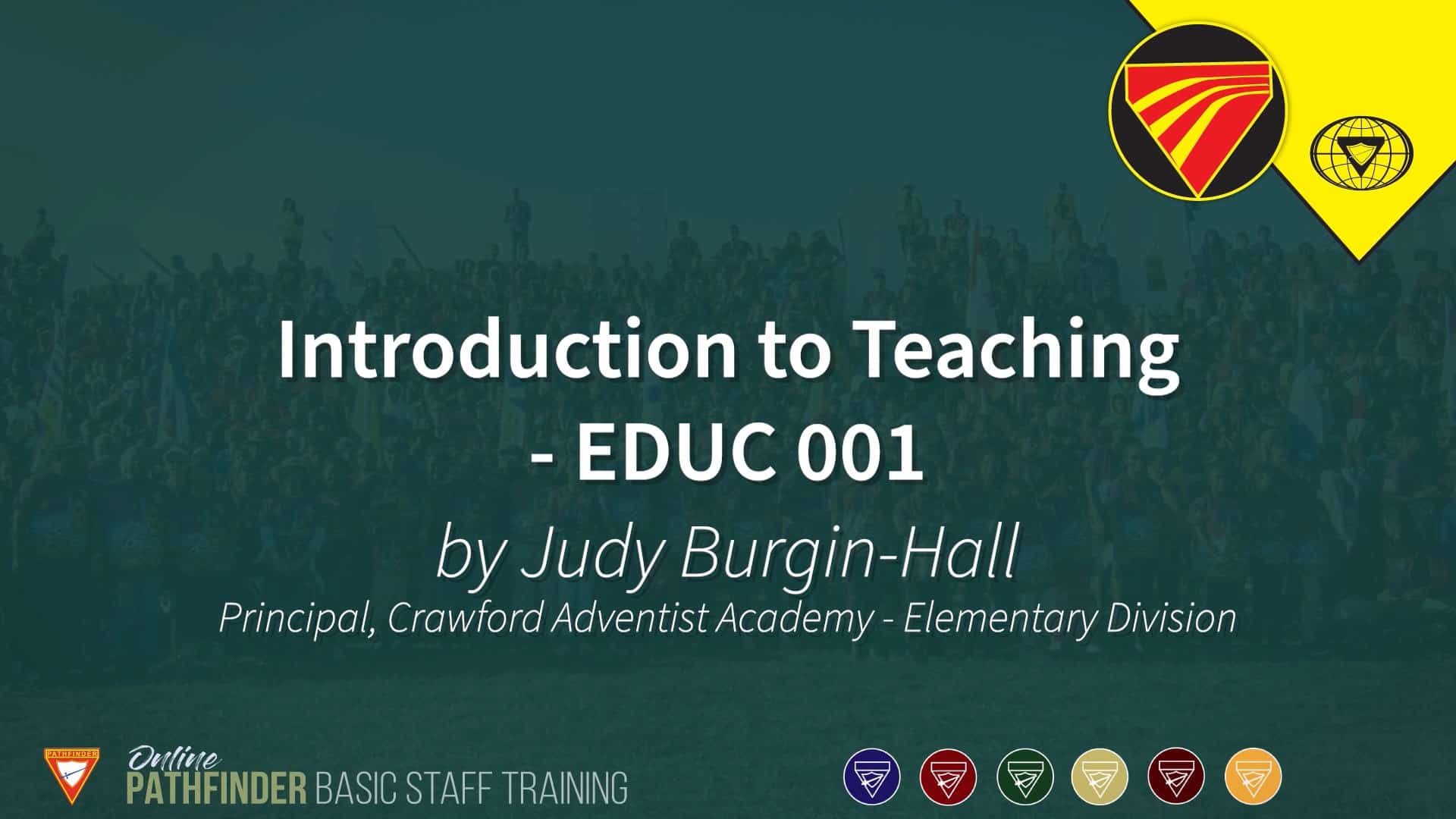 Introduction to Teaching - EDUC 001

by Judy Burgin-Hall

Principal, Crawford Adventist Academy - Elementary Division

PATHFINDER

Online PATHFINDER BASIC STAFF TRAINING